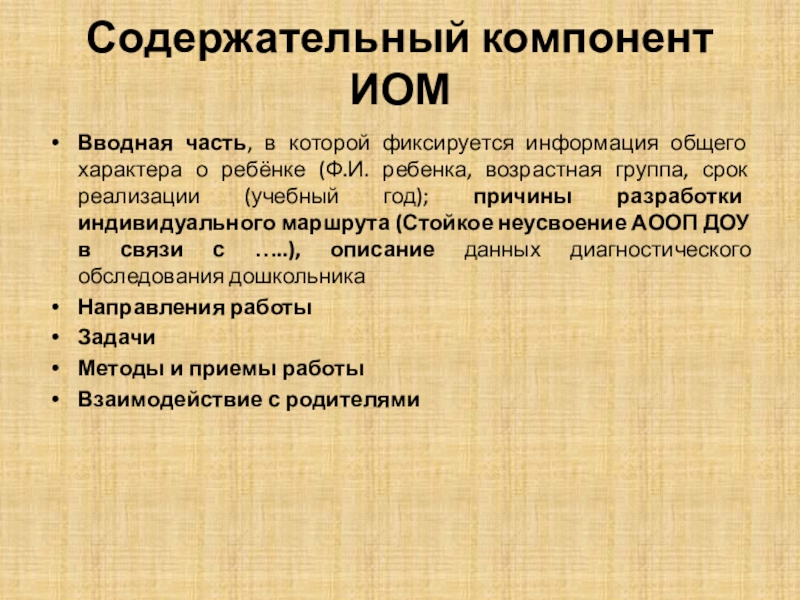 Содержательный компонент ИОМ

• Вводная часть, в которой фиксируется информация общего характера о ребёнке (Ф.И. ребенка, возрастная группа, срок реализации (учебный год); причины разработки индивидуального маршрута (Стойкое неусвоение АООП ДОУ в связи с …..), описание данных диагностического обследования дошкольника
• Направления работы
• Задачи
• Методы и приемы работы
• Взаимодействие с родителями